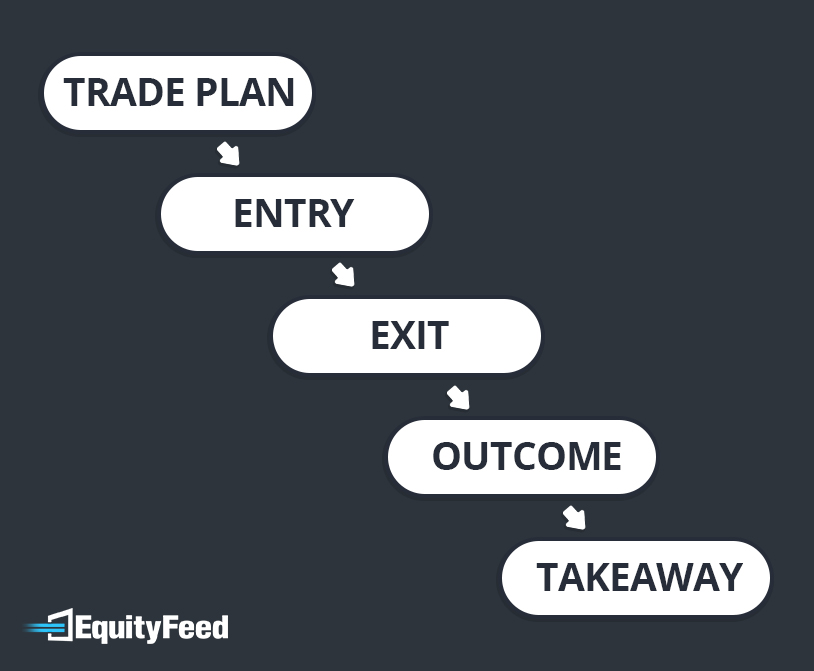 TRADE PLAN

ENTRY

EXIT

OUTCOME

TAKEAWAY

EquityFeed